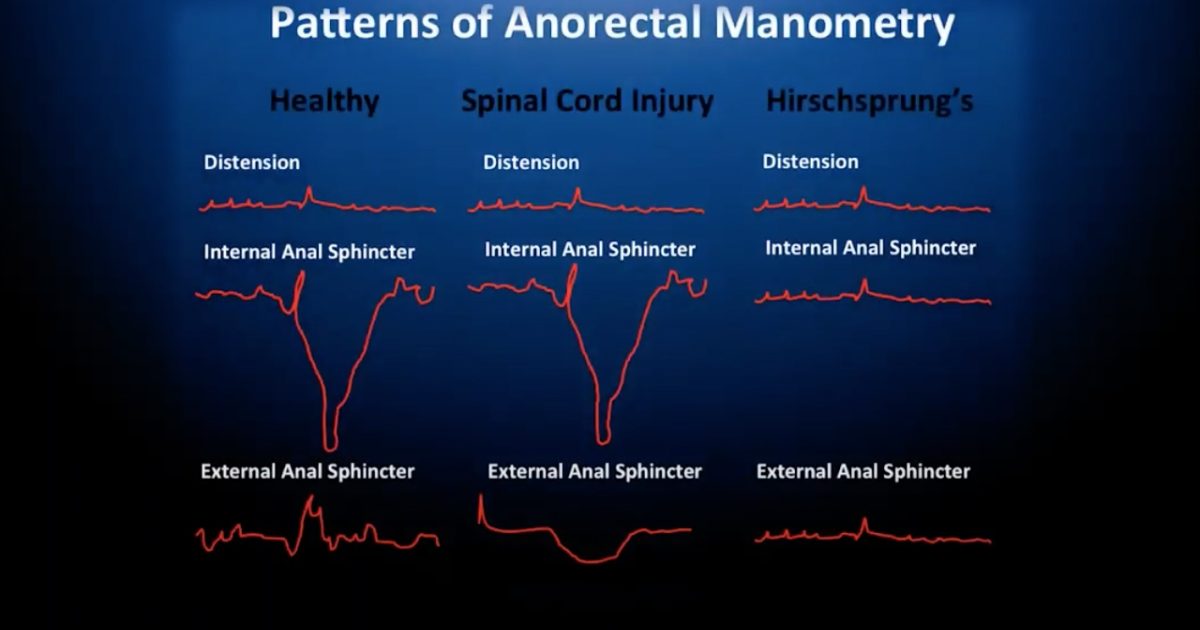 Patterns of Anorectal Manometry

Healthy

Distension

Internal Anal Sphincter

External Anal Sphincter

Spinal Cord Injury

Distension

Internal Anal Sphincter

External Anal Sphincter

Hirschsprung's

Distension

Internal Anal Sphincter

External Anal Sphincter